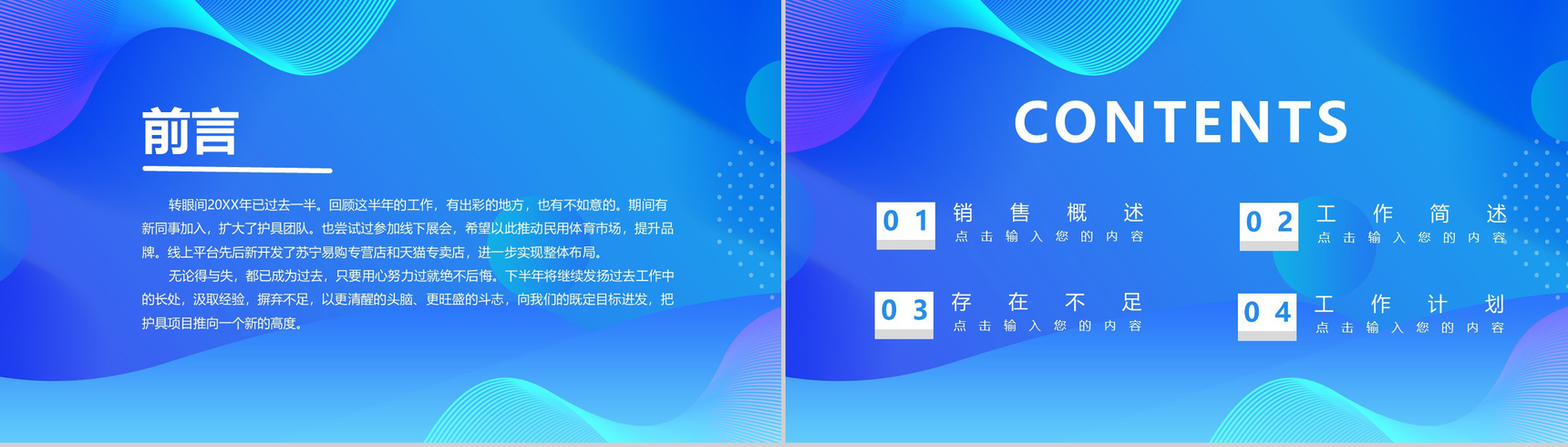 前言

转眼间20XX年已过去一半。回顾这半年的工作，有出彩的地方，也有不如意的。期间有新同事加入，扩大了护具团队。也尝试过参加线下展会，希望以此推动民用体育市场，提升品牌。线上平台先后新开发了苏宁易购专营店和天猫专卖店，进一步实现整体布局。

无论得与失，都已成为过去，只要用心努力过就绝不后悔。下半年将继续发扬过去工作中的长处，汲取经验，摒弃不足，以更清醒的头脑、更旺盛的斗志，向我们的既定目标进发，把护具项目推向一个新的高度。

CONTENTS

01 销售概述
点击输入您的内容

02 工作简述
点击输入您的内容

03 存在不足
点击输入您的内容

04 工作计划
点击输入您的内容